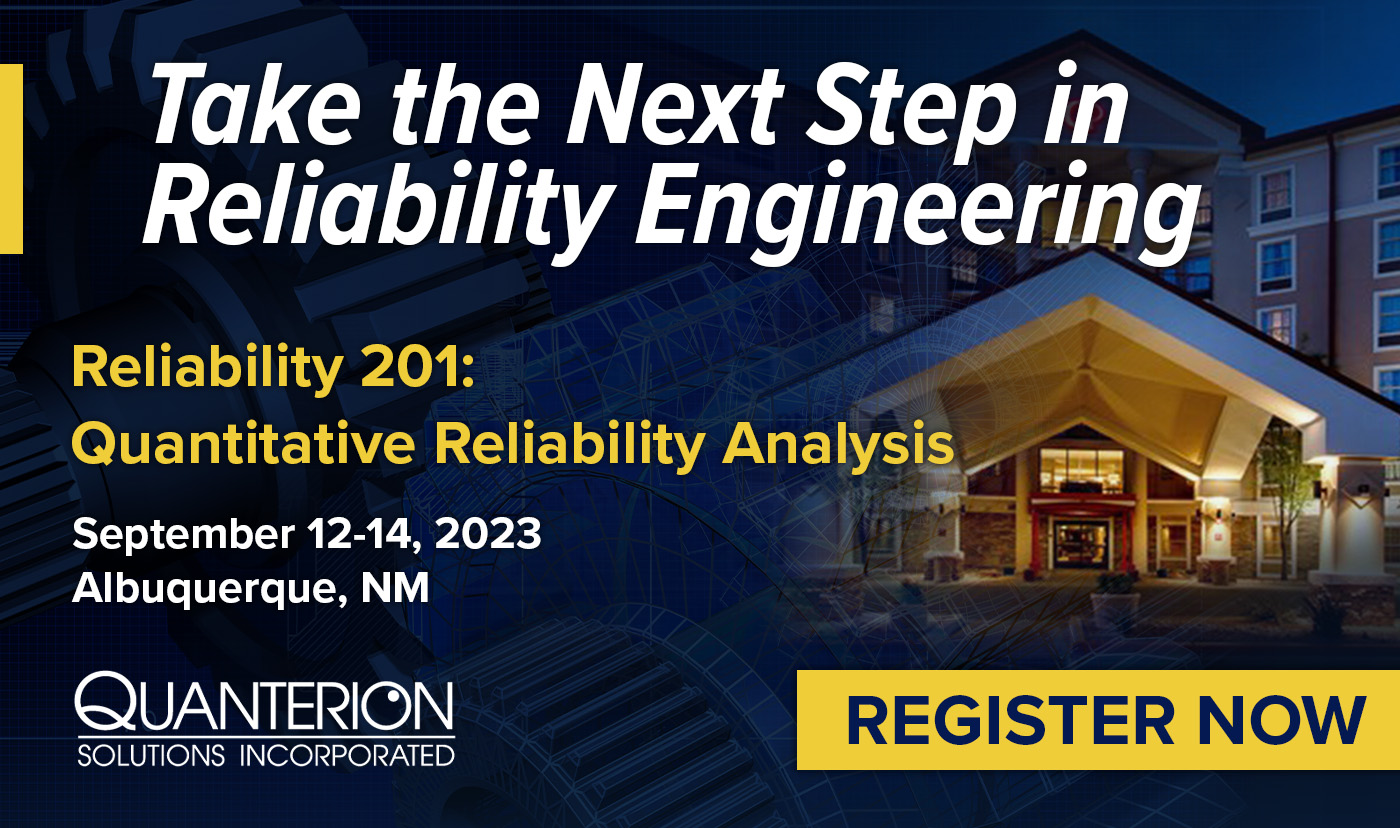 Take the Next Step in Reliability Engineering

Reliability 201:
Quantitative Reliability Analysis

September 12-14, 2023
Albuquerque, NM

QUANTERION
SOLUTIONS INCORPORATED

REGISTER NOW